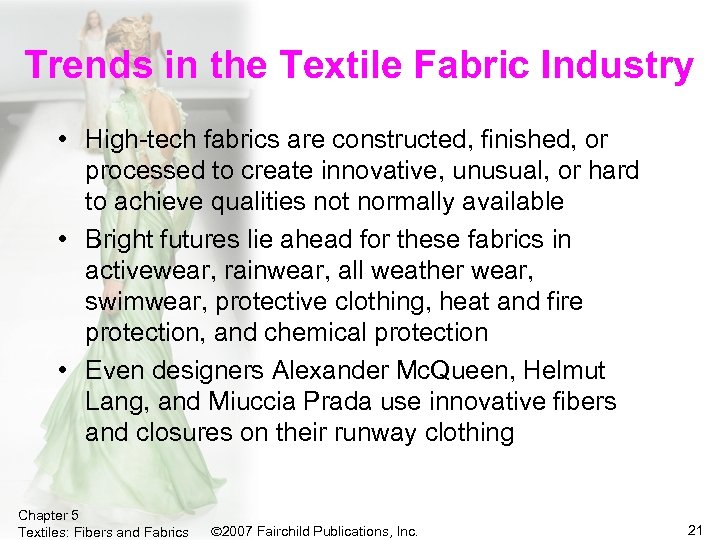 Trends in the Textile Fabric Industry

• High-tech fabrics are constructed, finished, or processed to create innovative, unusual, or hard to achieve qualities not normally available

• Bright futures lie ahead for these fabrics in activewear, rainwear, all weather wear, swimwear, protective clothing, heat and fire protection, and chemical protection

• Even designers Alexander McQueen, Helmut Lang, and Miuccia Prada use innovative fibers and closures on their runway clothing

Chapter 5
Textiles: Fibers and Fabrics ©2007 Fairchild Publications, Inc. 21